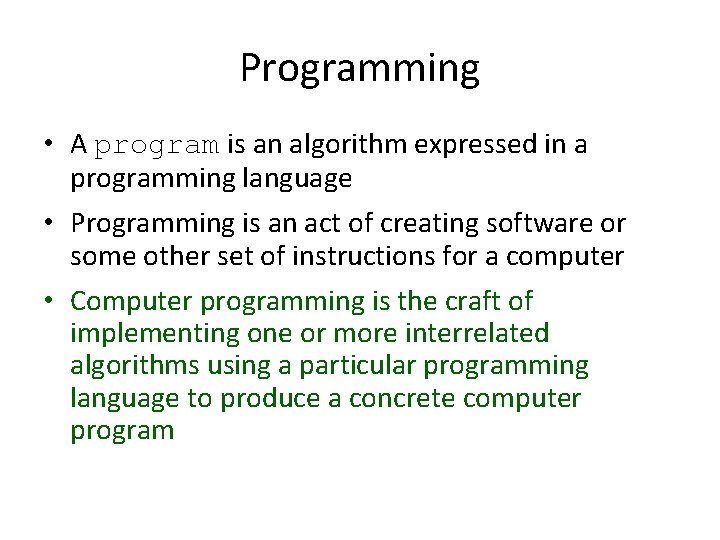 Programming

• A program is an algorithm expressed in a programming language

• Programming is an act of creating software or some other set of instructions for a computer

• Computer programming is the craft of implementing one or more interrelated algorithms using a particular programming language to produce a concrete computer program